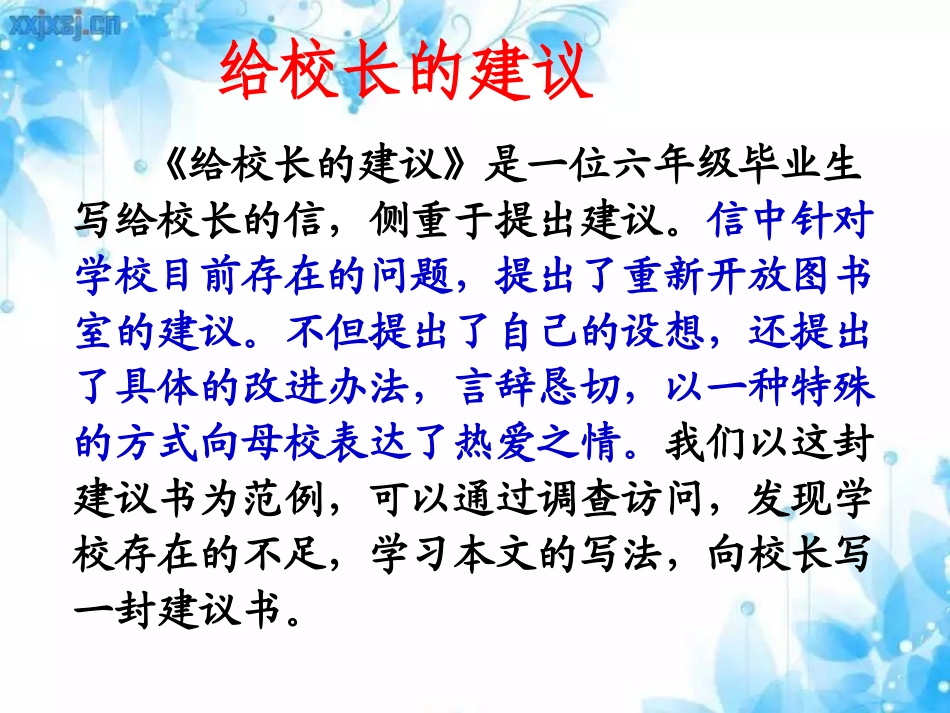 xxjxsj.cn

给校长的建议

《给校长的建议》是一位六年级毕业生写给校长的信，侧重于提出建议。信中针对学校目前存在的问题，提出了重新开放图书室的建议。不但提出了自己的设想，还提出了具体的改进办法，言辞恳切，以一种特殊的方式向母校表达了热爱之情。我们以这封建议书为范例，可以通过调查访问，发现学校存在的不足，学习本文的写法，向校长写一封建议书。